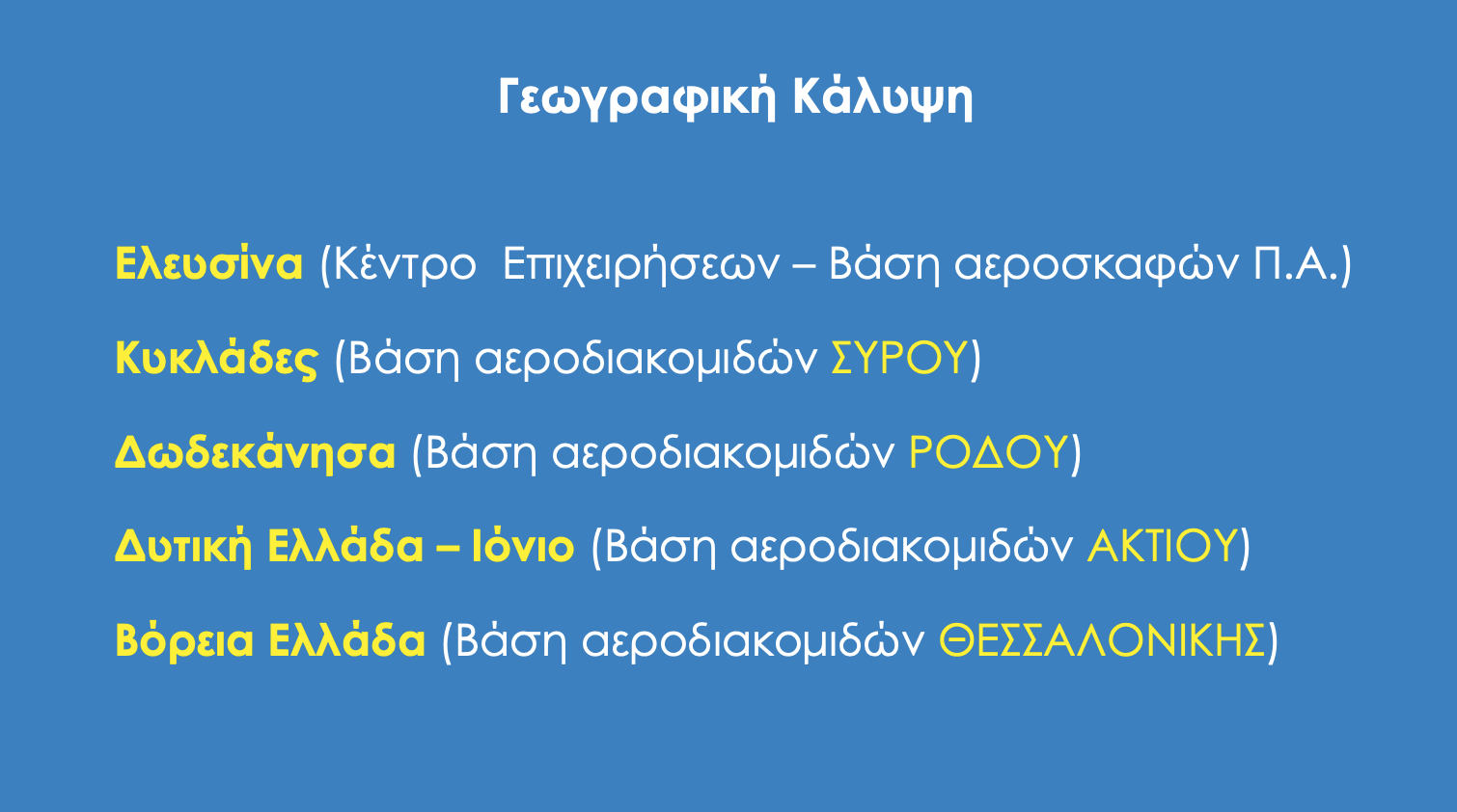 Γεωγραφική Κάλυψη

Ελευσίνα (Κέντρο Επιχειρήσεων – Βάση αεροσκαφών Π.Α.)

Κυκλάδες (Βάση αεροδιακομιδών ΣΥΡΟΥ)

Δωδεκάνησα (Βάση αεροδιακομιδών ΡΟΔΟΥ)

Δυτική Ελλάδα – Ιόνιο (Βάση αεροδιακομιδών ΑΚΤΙΟΥ)

Βόρεια Ελλάδα (Βάση αεροδιακομιδών ΘΕΣΣΑΛΟΝΙΚΗΣ)